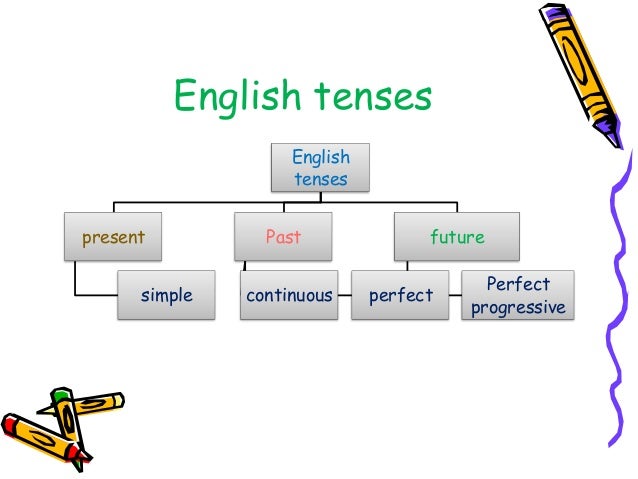 English tenses

English tenses

present

Past

future

simple

continuous

perfect

Perfect progressive